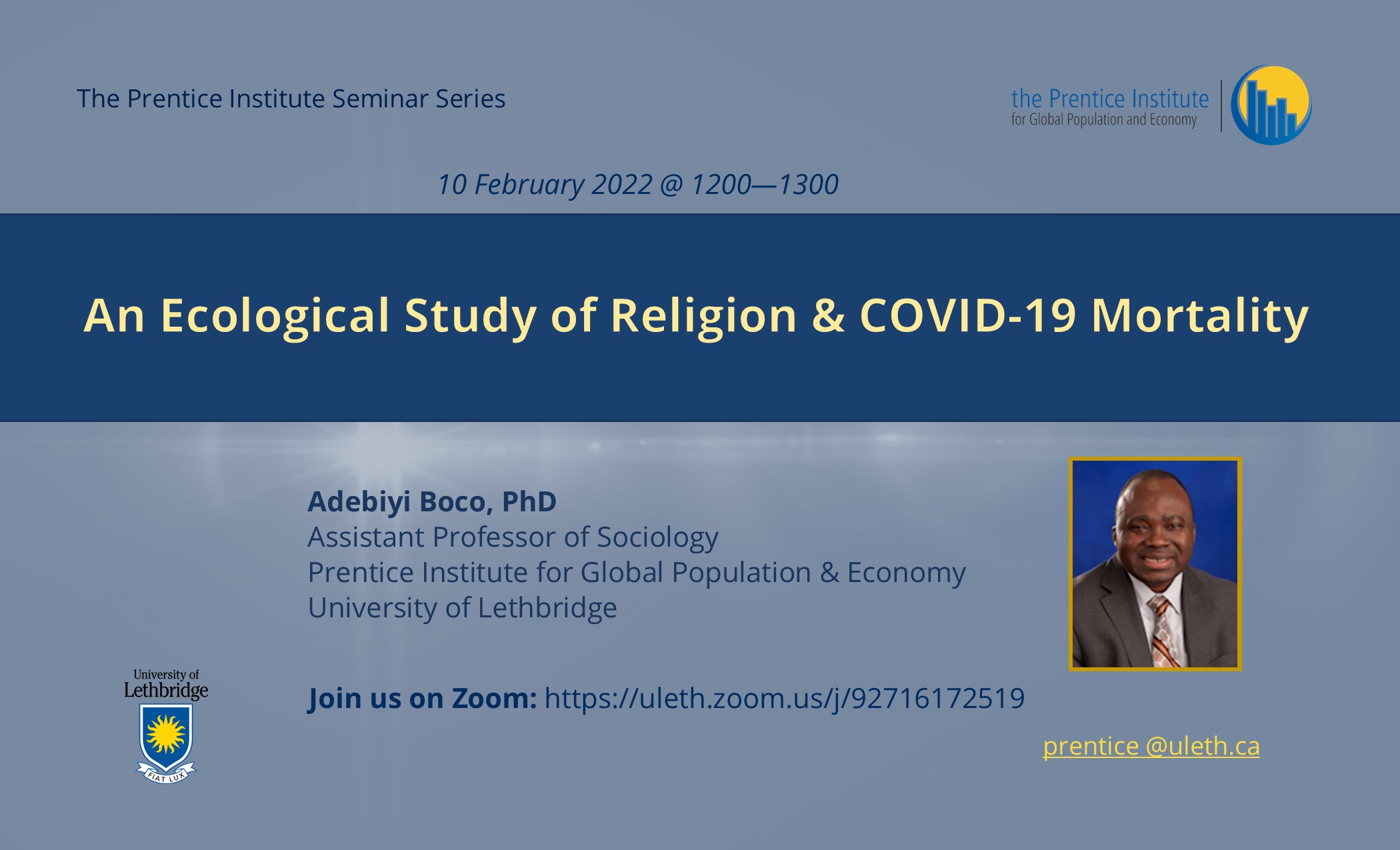 The Prentice Institute Seminar Series

the Prentice Institute
for Global Population and Economy

10 February 2022 @ 1200—1300

An Ecological Study of Religion & COVID-19 Mortality

Adebiyi Boco, PhD
Assistant Professor of Sociology
Prentice Institute for Global Population & Economy
University of Lethbridge

University of Lethbridge
FIAT LUX

Join us on Zoom: https://uleth.zoom.us/j/92716172519

prentice @uleth.ca